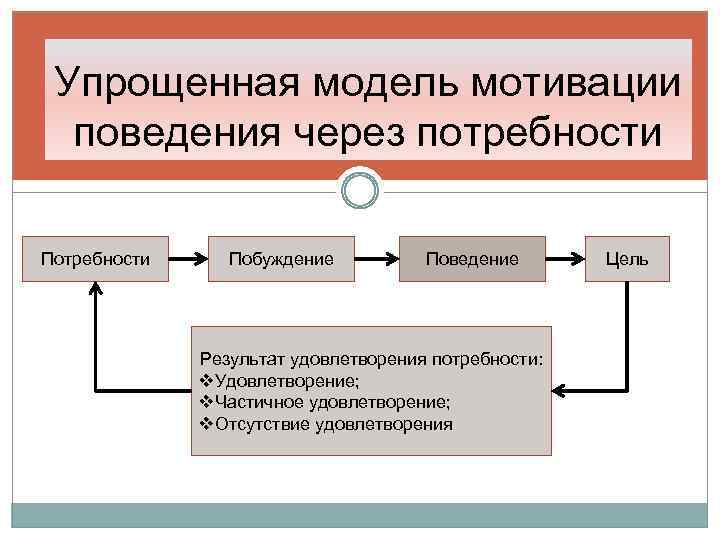 Упрощенная модель мотивации поведения через потребности

Потребности

Побуждение

Поведение

Цель

Результат удовлетворения потребности:
❖Удовлетворение;
❖Частичное удовлетворение;
❖Отсутствие удовлетворения